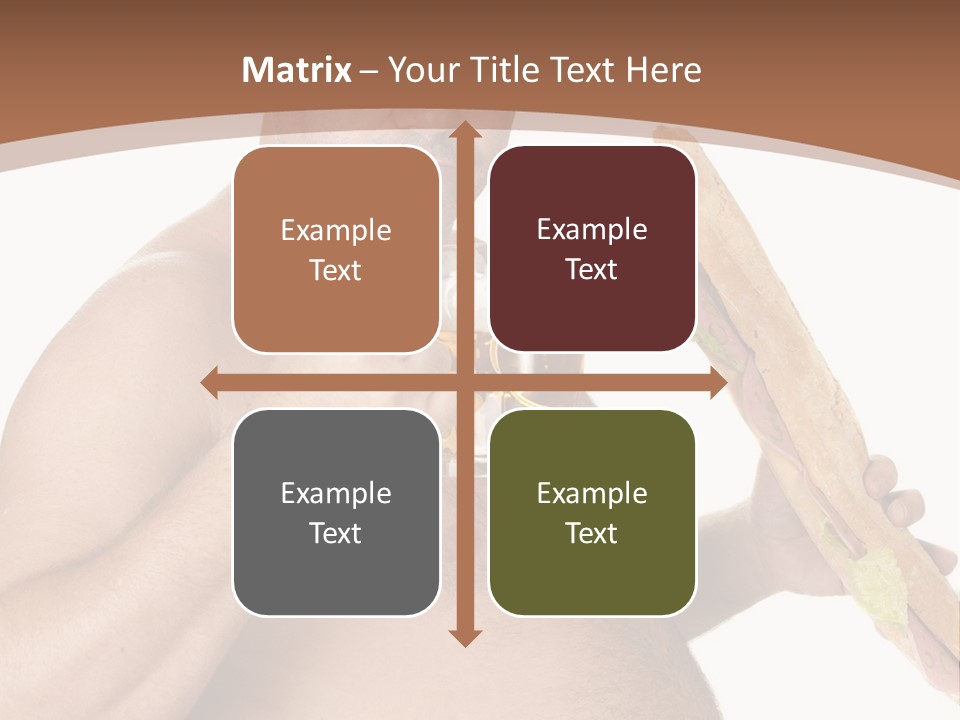 Matrix – Your Title Text Here

Example Text

Example Text

Example Text

Example Text